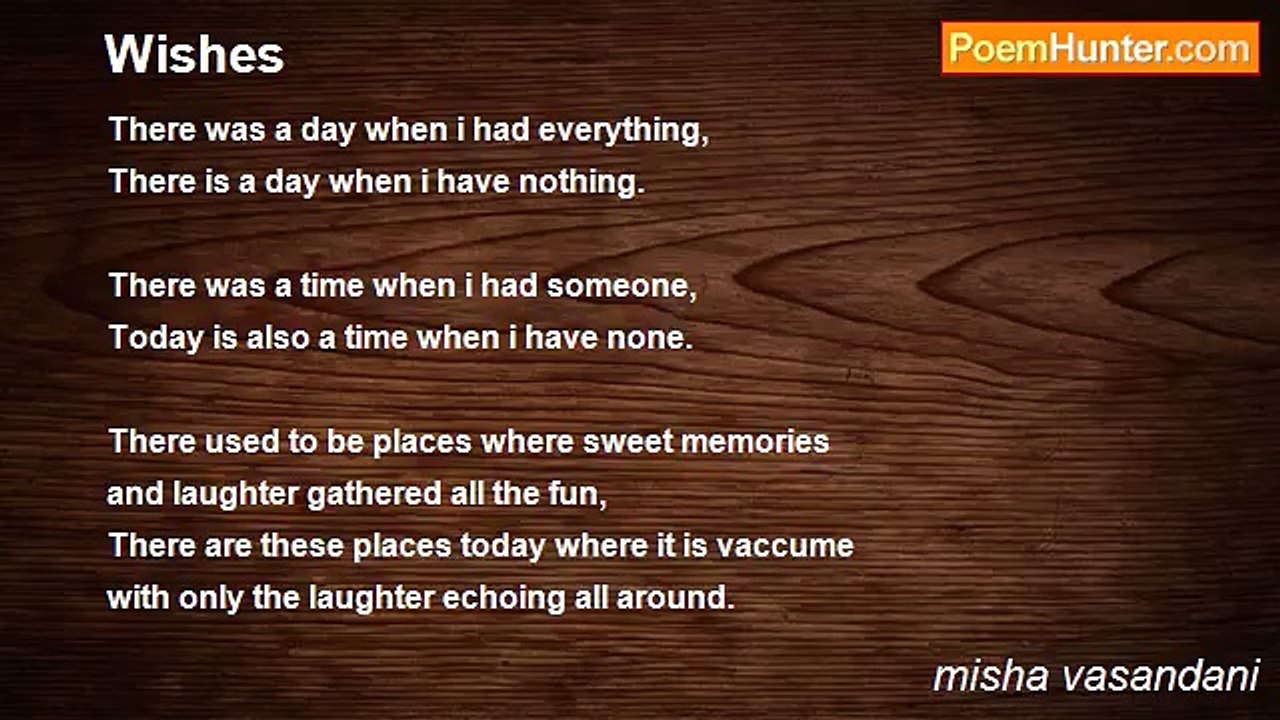 Wishes

PoemHunter.com

There was a day when i had everything,
There is a day when i have nothing.

There was a time when i had someone,
Today is also a time when i have none.

There used to be places where sweet memories
and laughter gathered all the fun,
There are these places today where it is vaccume
with only the laughter echoing all around.

misha vasandani